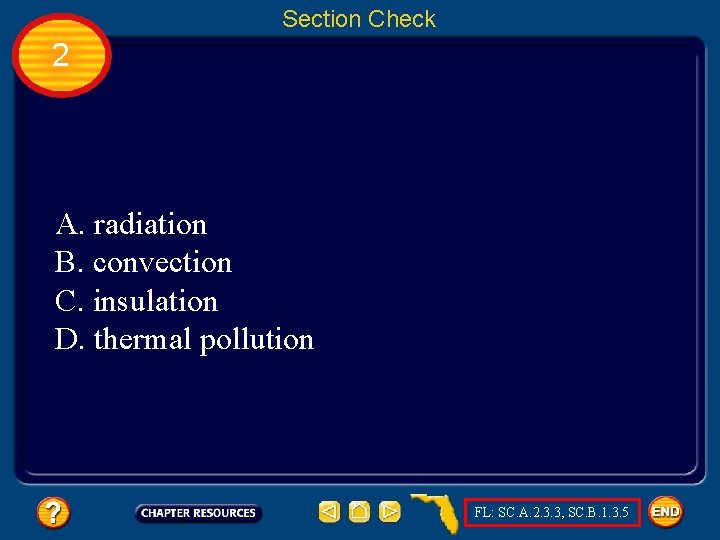 Section Check

2

A. radiation
B. convection
C. insulation
D. thermal pollution

?

CHAPTER RESOURCES

FL: SC.A.2.3.3, SC.B.1.3.5

END